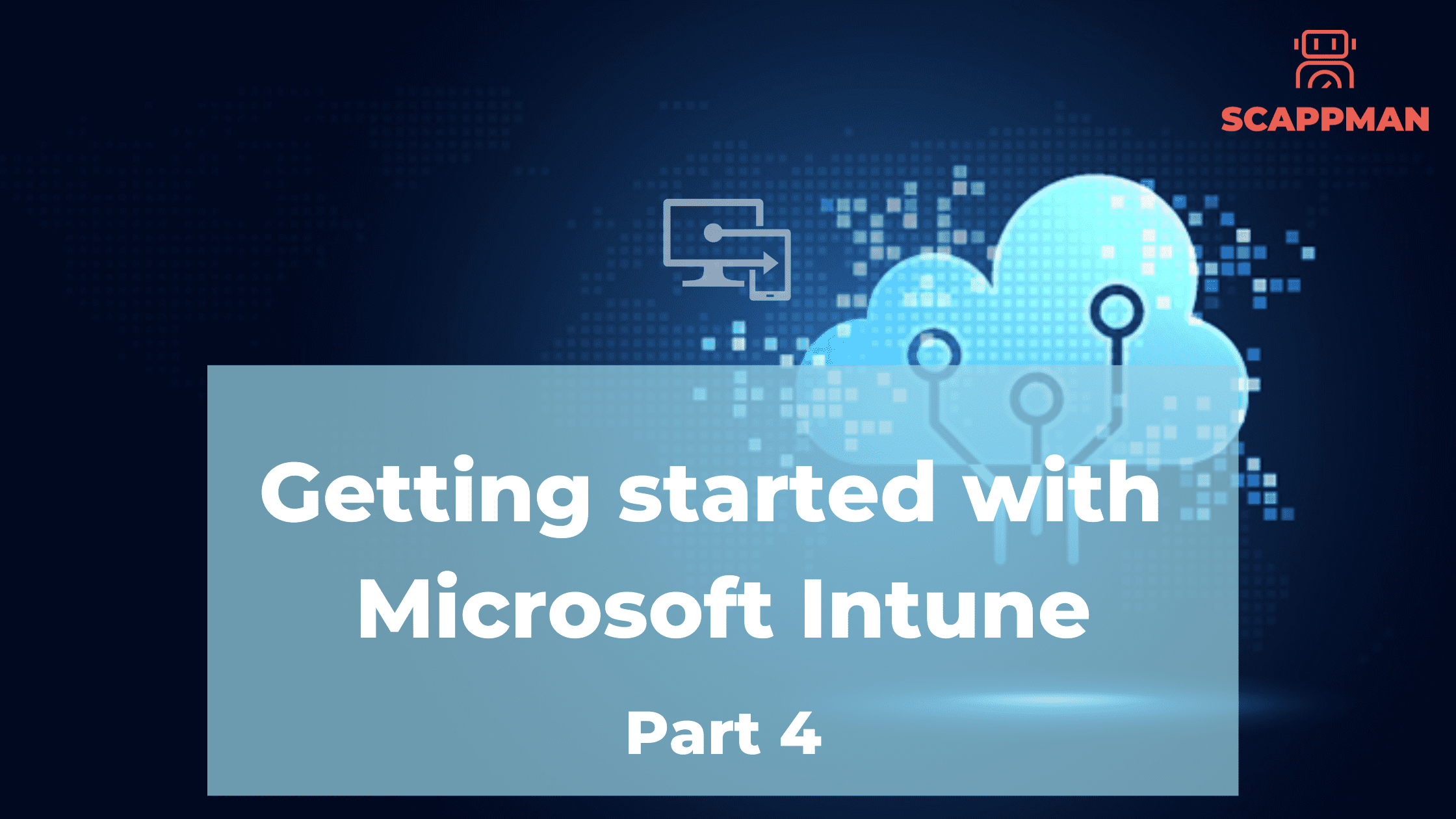 SCAPPMAN

Getting started with Microsoft Intune

Part 4